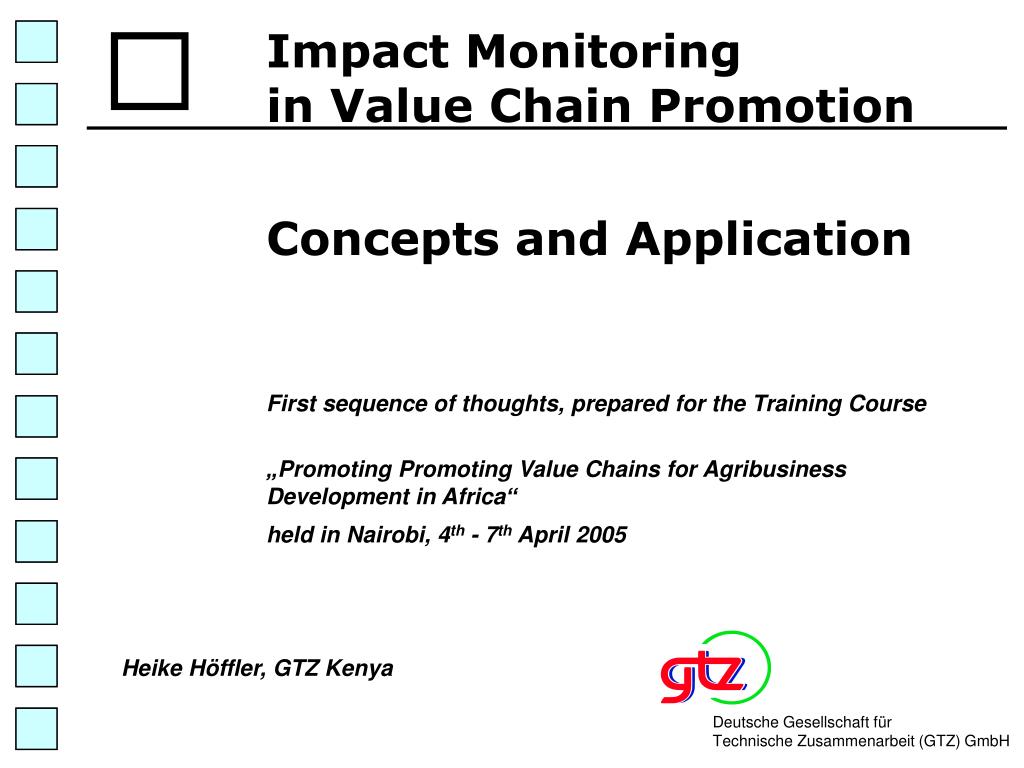 Impact Monitoring in Value Chain Promotion

Concepts and Application

First sequence of thoughts, prepared for the Training Course

„Promoting Promoting Value Chains for Agribusiness Development in Africa“

held in Nairobi, 4$^{th}$ - 7$^{th}$ April 2005

Heike Höffler, GTZ Kenya

gtz

Deutsche Gesellschaft für Technische Zusammenarbeit (GTZ) GmbH